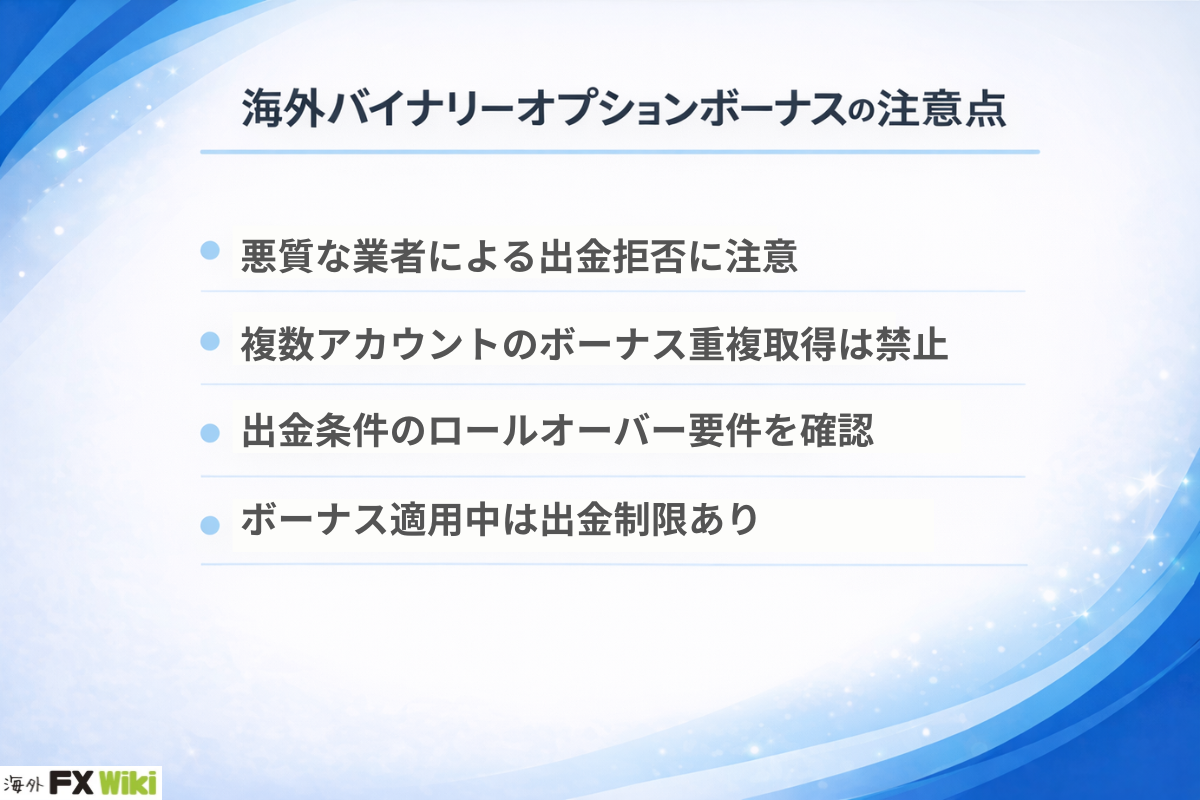 海外バイナリーオプションボーナスの注意点

悪質な業者による出金拒否に注意

複数アカウントのボーナス重複取得は禁止

出金条件のロールオーバー要件を確認

ボーナス適用中は出金制限あり

海外 FX Wiki